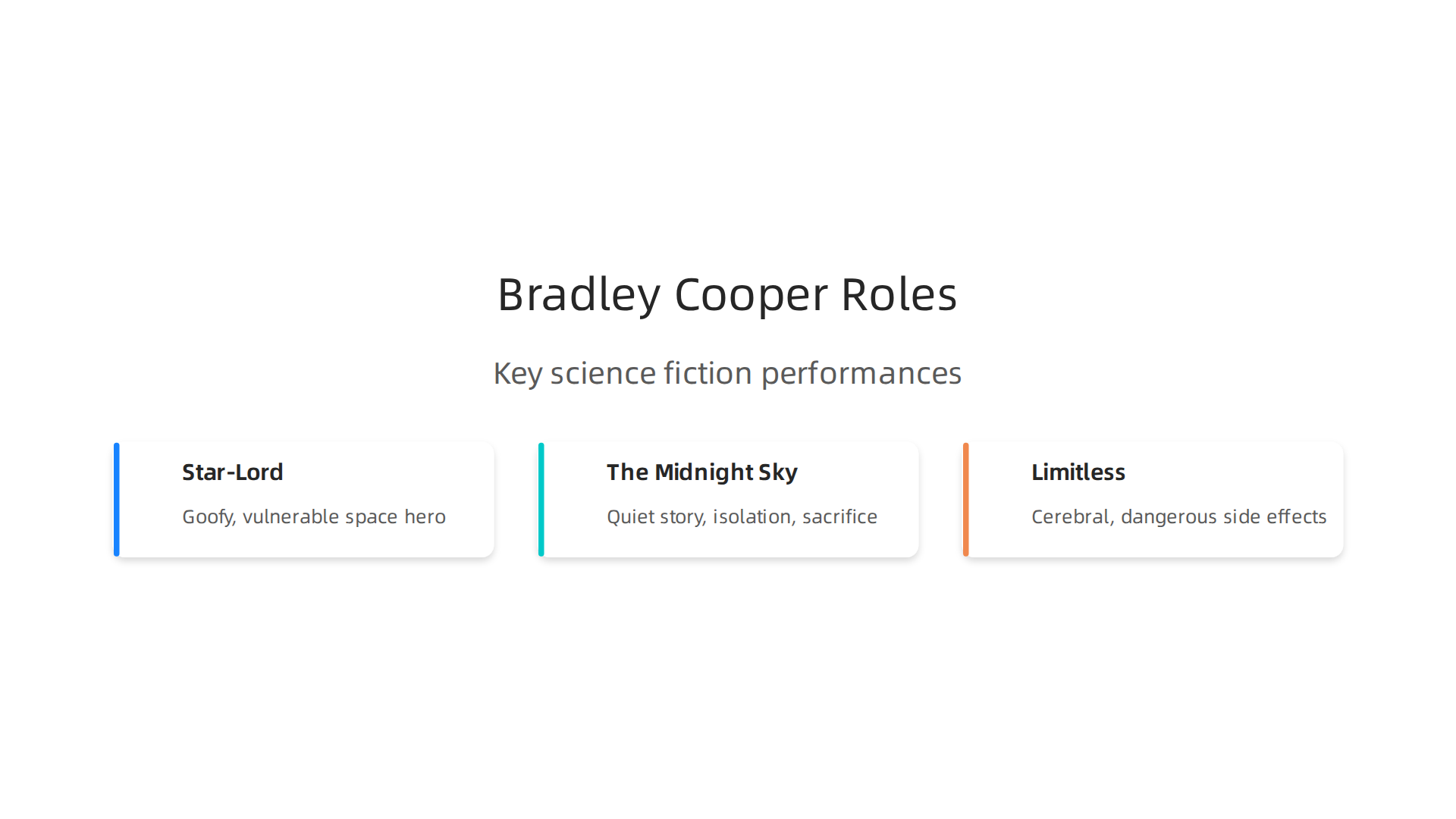 Bradley Cooper Roles

Key science fiction performances

Star-Lord

Goofy, vulnerable space hero

The Midnight Sky

Quiet story, isolation, sacrifice

Limitless

Cerebral, dangerous side effects